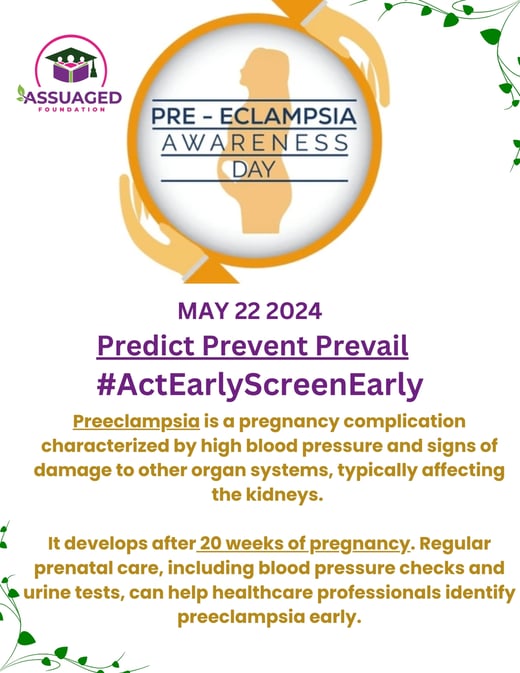 ASSUAGED
FOUNDATION

PRE - ECLAMPSIA
AWARENESS
DAY

MAY 22 2024
Predict Prevent Prevail
#ActEarlyScreenEarly

Preeclampsia is a pregnancy complication characterized by high blood pressure and signs of damage to other organ systems, typically affecting the kidneys.

It develops after 20 weeks of pregnancy. Regular prenatal care, including blood pressure checks and urine tests, can help healthcare professionals identify preeclampsia early.